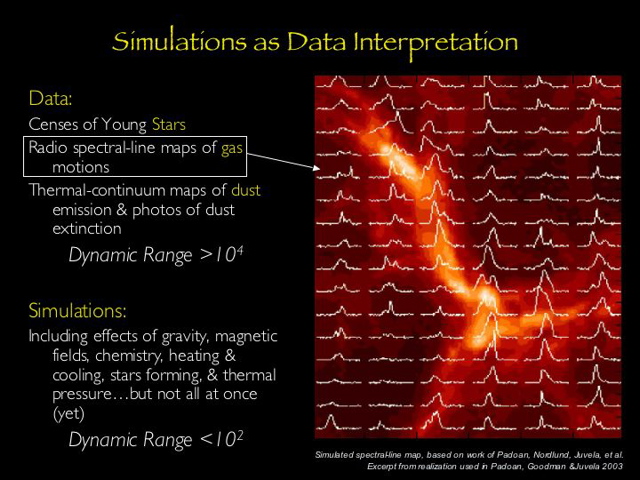 Simulations as Data Interpretation

Data:

Censes of Young Stars

Radio spectral-line maps of gas motions

Thermal-continuum maps of dust emission & photos of dust extinction

Dynamic Range $>10^4$

Simulations:

Including effects of gravity, magnetic fields, chemistry, heating & cooling, stars forming, & thermal pressure…but not all at once (yet)

Dynamic Range $<10^2$

Simulated spectral-line map, based on work of Padoan, Nordlund, Juvela, et al.
Excerpt from realization used in Padoan, Goodman &Juvela 2003